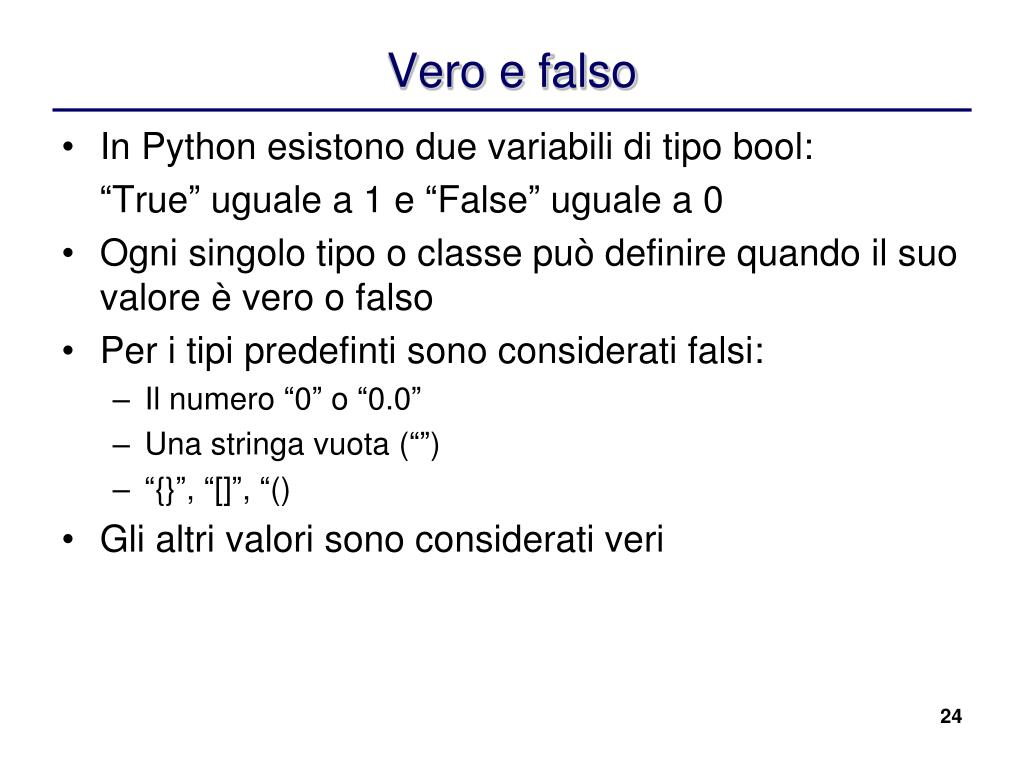 Vero e falso

• In Python esistono due variabili di tipo bool:
“True” uguale a 1 e “False” uguale a 0
• Ogni singolo tipo o classe può definire quando il suo valore è vero o falso
• Per i tipi predefinti sono considerati falsi:
– Il numero “0” o “0.0”
– Una stringa vuota (“”)
– “{}”, “[]”, “()
• Gli altri valori sono considerati veri

24